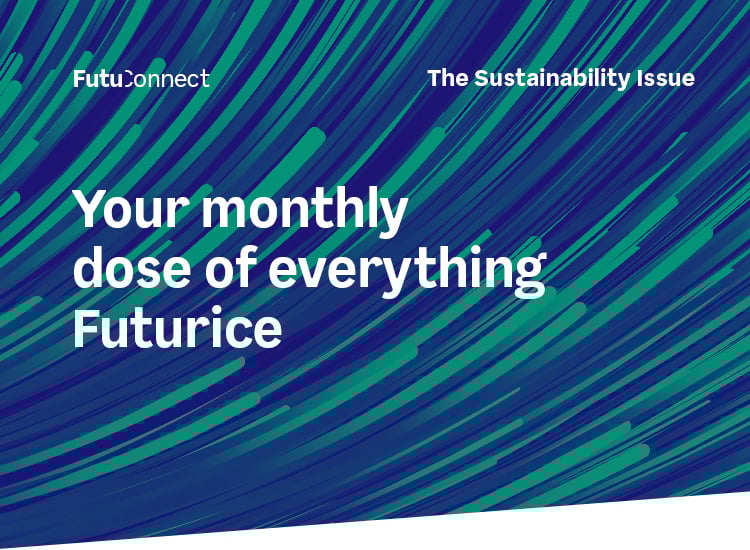 FutuConnect

The Sustainability Issue

Your monthly dose of everything Futurice